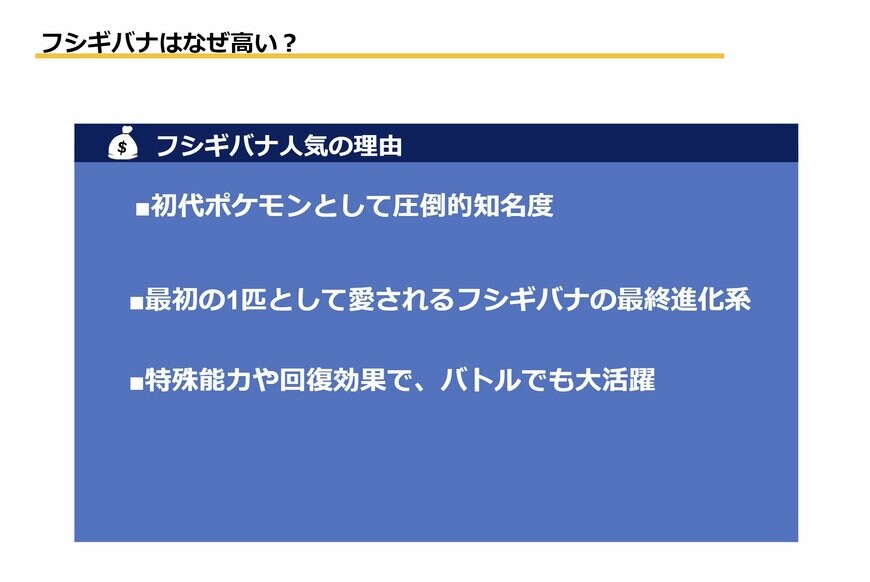 フシギバナはなぜ高い？

$ フシギバナ人気の理由

■初代ポケモンとして圧倒的知名度

■最初の1匹として愛されるフシギバナの最終進化系

■特殊能力や回復効果で、バトルでも大活躍